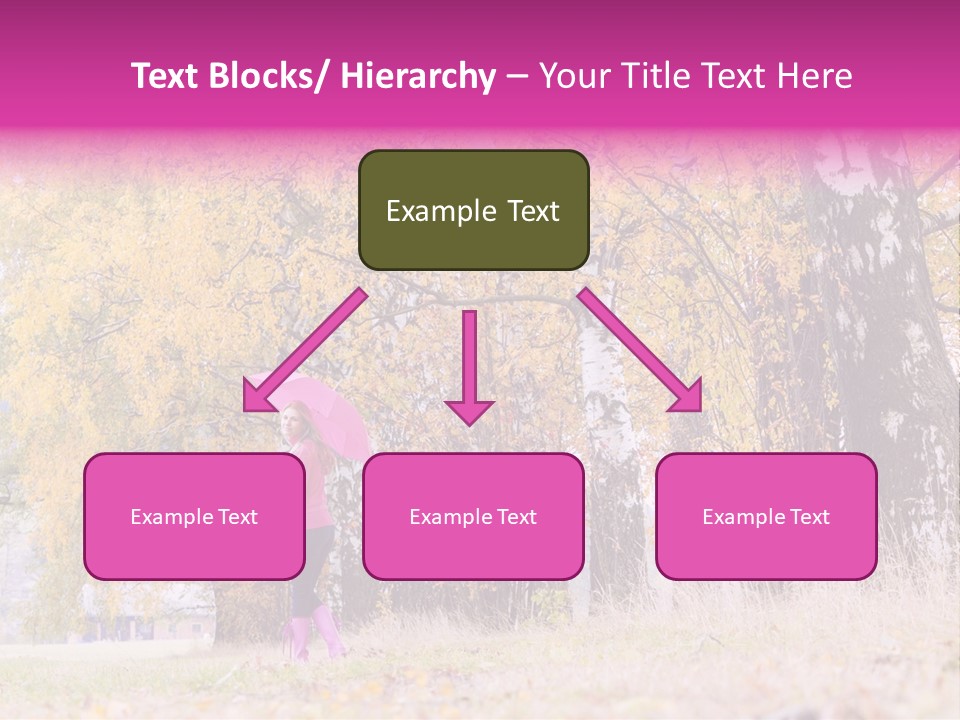 Text Blocks/ Hierarchy – Your Title Text Here

Example Text

Example Text

Example Text

Example Text